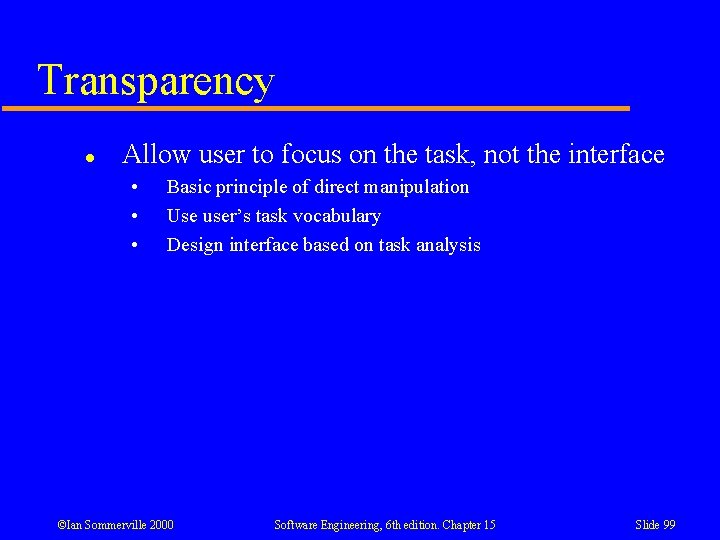 Transparency

• Allow user to focus on the task, not the interface
  • Basic principle of direct manipulation
  • Use user's task vocabulary
  • Design interface based on task analysis

©Ian Sommerville 2000 Software Engineering, 6th edition. Chapter 15 Slide 99